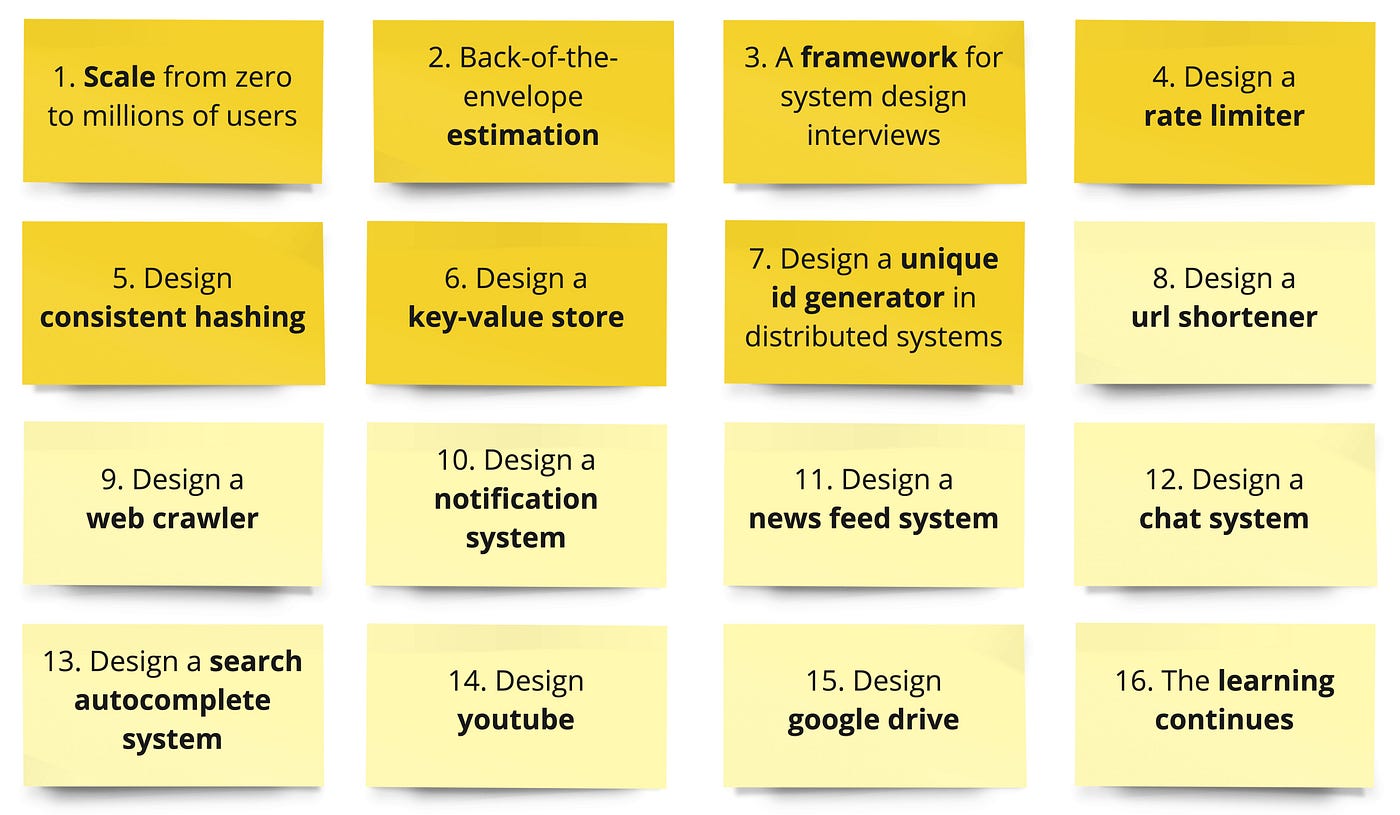 1. Scale from zero to millions of users

2. Back-of-the-envelope estimation

3. A framework for system design interviews

4. Design a rate limiter

5. Design consistent hashing

6. Design a key-value store

7. Design a unique id generator in distributed systems

8. Design a url shortener

9. Design a web crawler

10. Design a notification system

11. Design a news feed system

12. Design a chat system

13. Design a search autocomplete system

14. Design youtube

15. Design google drive

16. The learning continues